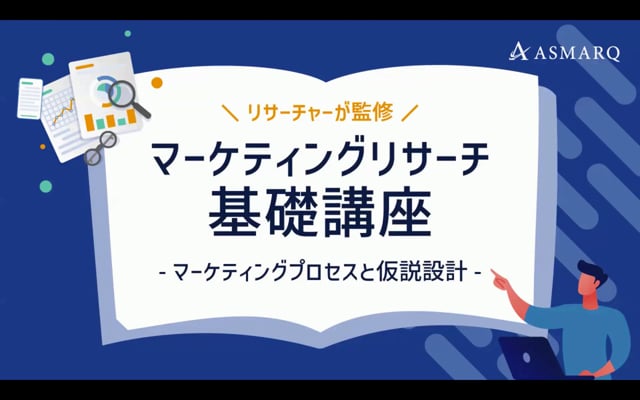 ASMARQ

＼ リサーチャーが監修 ／

マーケティングリサーチ
基礎講座

- マーケティングプロセスと仮説設計 -